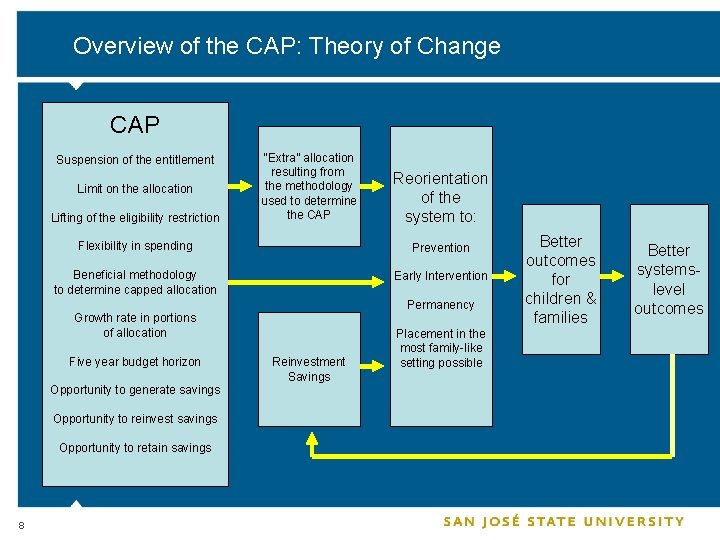 Overview of the CAP: Theory of Change

CAP

Suspension of the entitlement

Limit on the allocation

Lifting of the eligibility restriction

Flexibility in spending

Beneficial methodology to determine capped allocation

Growth rate in portions of allocation

Five year budget horizon

Opportunity to generate savings

Opportunity to reinvest savings

Opportunity to retain savings

"Extra" allocation resulting from the methodology used to determine the CAP

Reinvestment Savings

Reorientation of the system to:

Prevention

Early Intervention

Permanency

Placement in the most family-like setting possible

Better outcomes for children & families

Better systems-level outcomes

8

SAN JOSÉ STATE UNIVERSITY